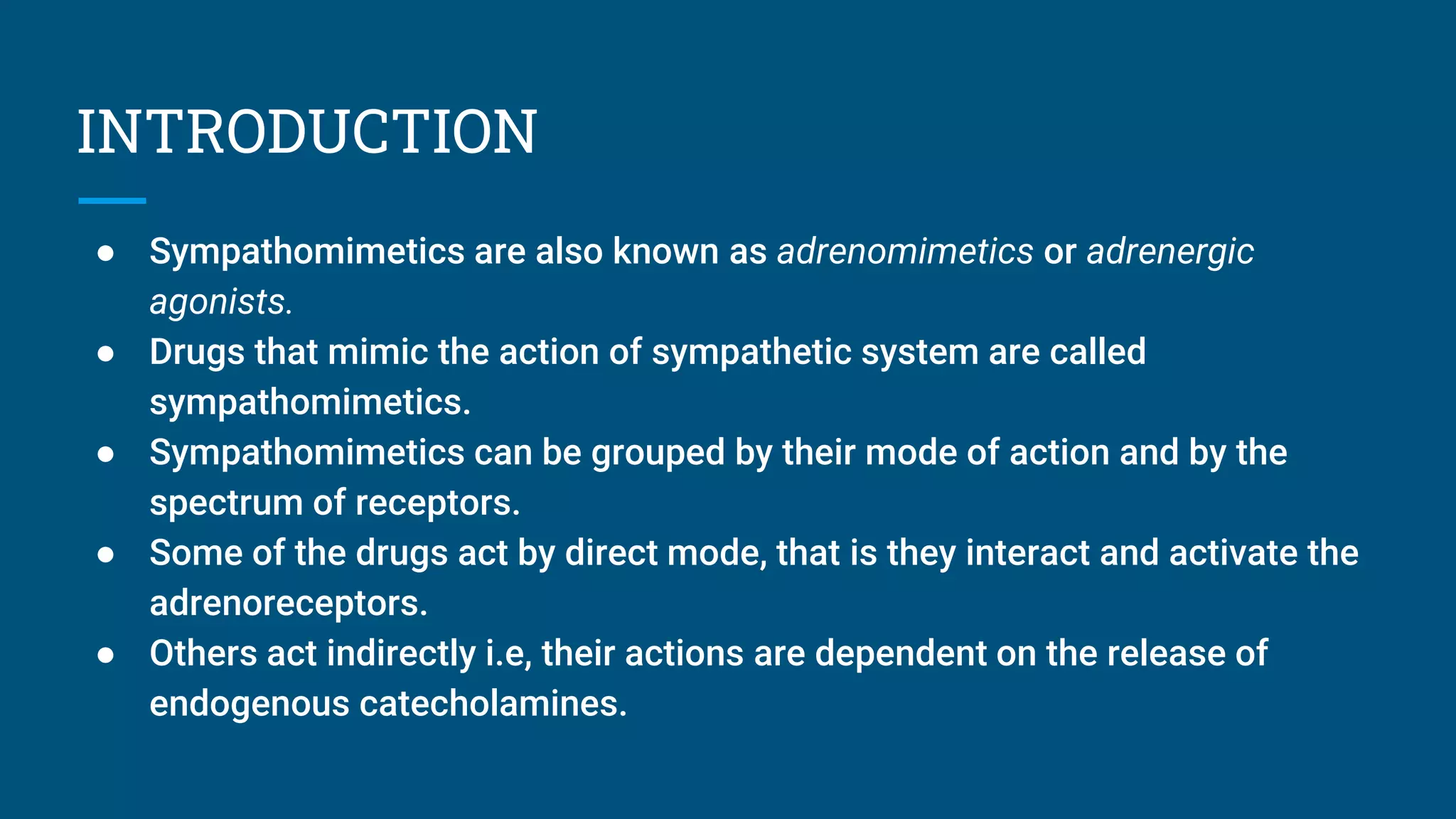 INTRODUCTION

● Sympathomimetics are also known as adrenomimetics or adrenergic agonists.
● Drugs that mimic the action of sympathetic system are called sympathomimetics.
● Sympathomimetics can be grouped by their mode of action and by the spectrum of receptors.
● Some of the drugs act by direct mode, that is they interact and activate the adrenoreceptors.
● Others act indirectly i.e, their actions are dependent on the release of endogenous catecholamines.